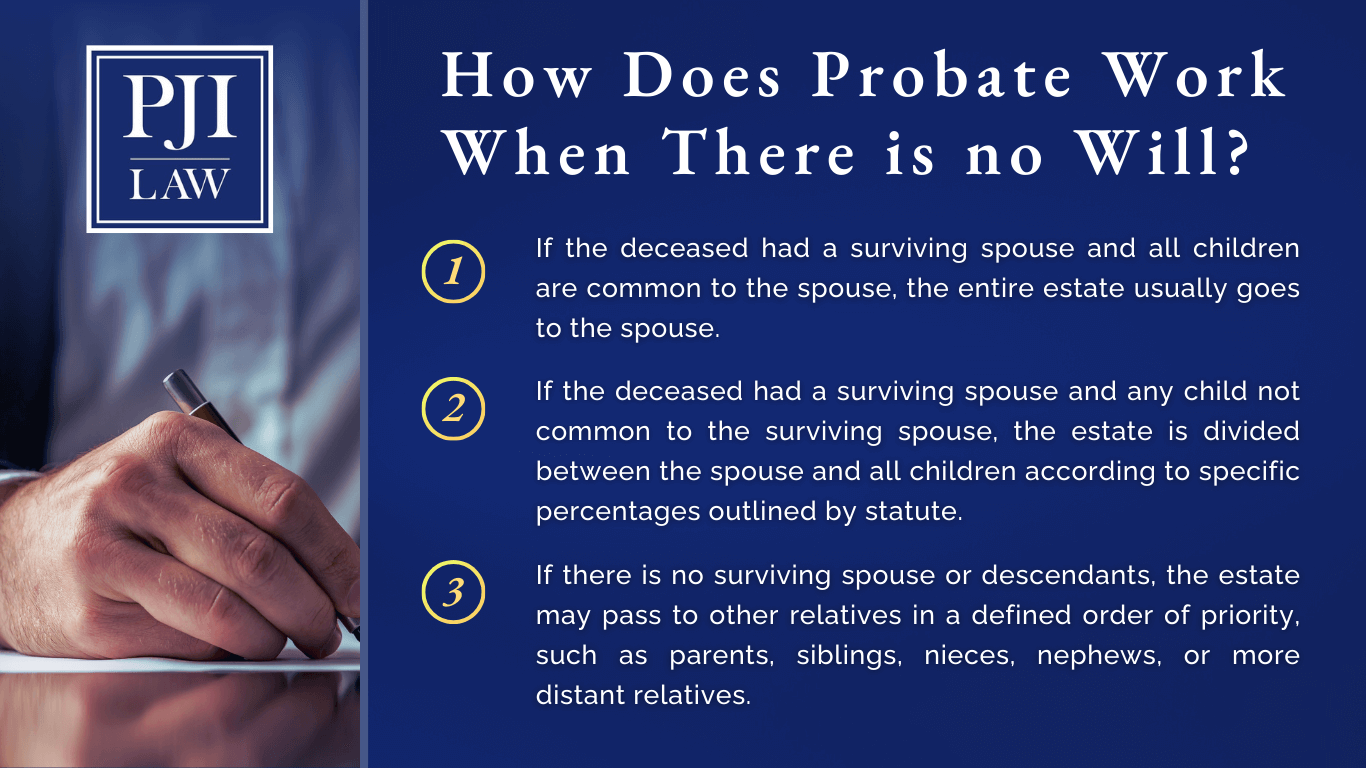 PJI
LAW

How Does Probate Work When There is no Will?

1 If the deceased had a surviving spouse and all children are common to the spouse, the entire estate usually goes to the spouse.

2 If the deceased had a surviving spouse and any child not common to the surviving spouse, the estate is divided between the spouse and all children according to specific percentages outlined by statute.

3 If there is no surviving spouse or descendants, the estate may pass to other relatives in a defined order of priority, such as parents, siblings, nieces, nephews, or more distant relatives.